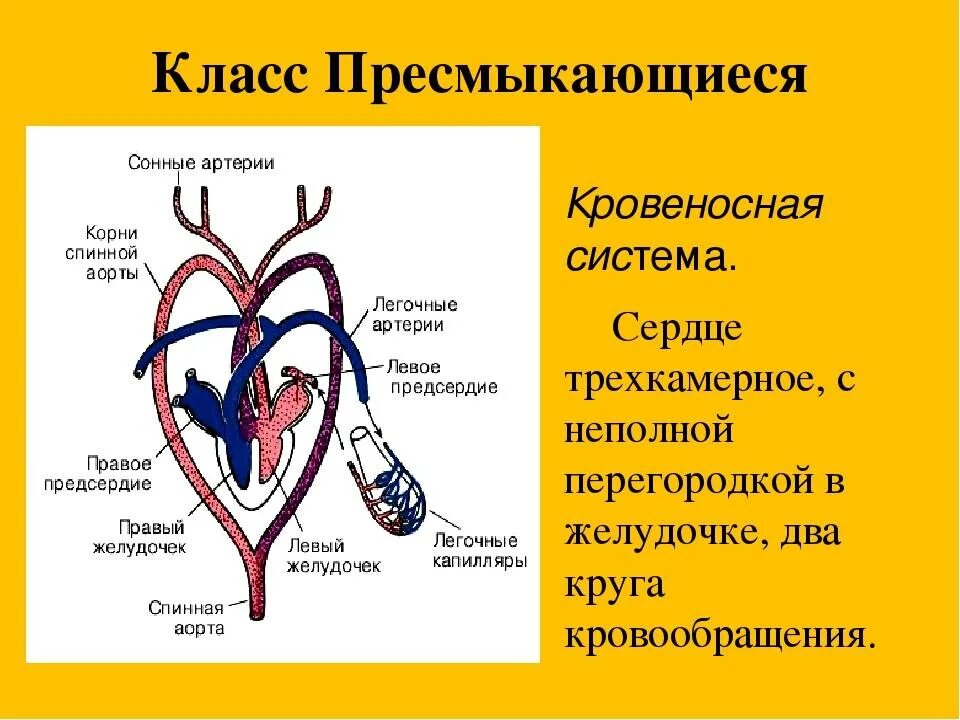 Класс Пресмыкающиеся

Сонные артерии
Корни спинной аорты
Легочные артерии
Левое предсердие
Правое предсердие
Правый желудочек
Левый желудочек
Легочные капилляры
Спинная аорта

Кровеносная система.

Сердце трехкамерное, с неполной перегородкой в желудочке, два круга кровообращения.